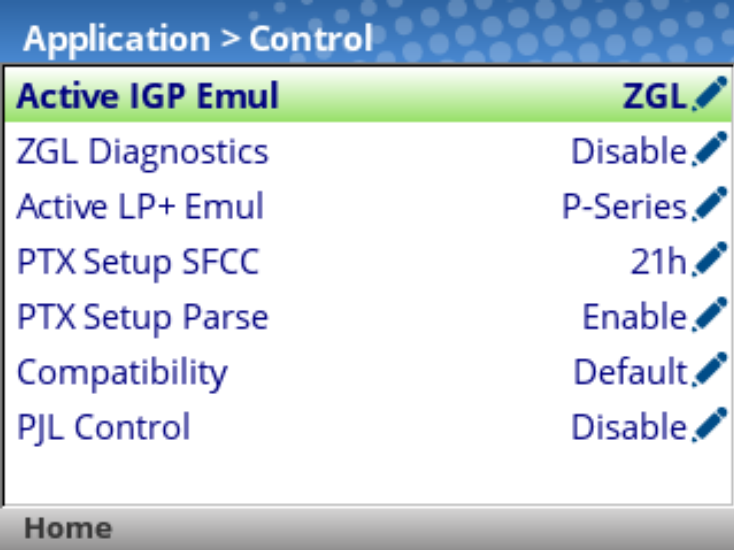 Application > Control

| Active IGP Emul | ZGL |
|---|---|
| ZGL Diagnostics | Disable |
| Active LP+ Emul | P-Series |
| PTX Setup SFCC | 21h |
| PTX Setup Parse | Enable |
| Compatibility | Default |
| PJL Control | Disable |

Home